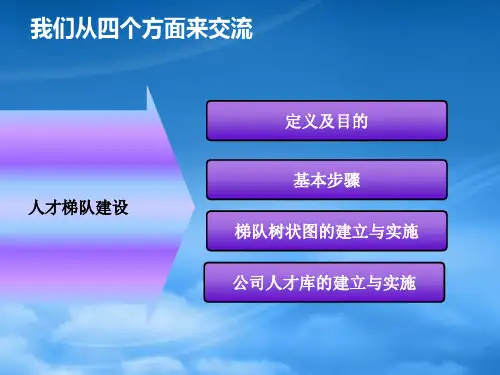 我们从四个方面来交流

人才梯队建设

定义及目的

基本步骤

梯队树状图的建立与实施

公司人才库的建立与实施